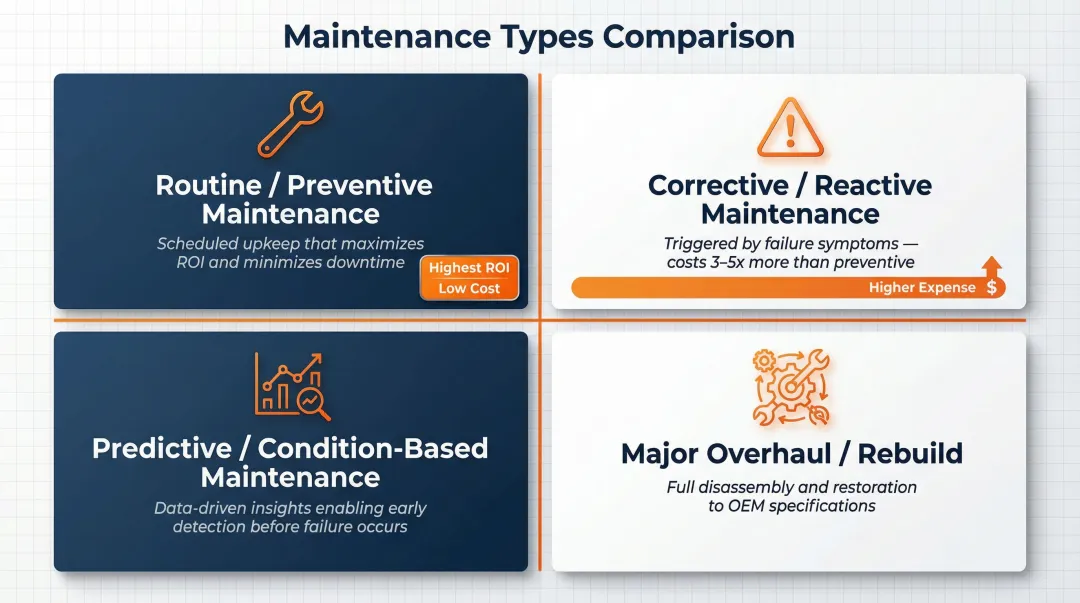 Maintenance Types Comparison

Routine / Preventive Maintenance

Scheduled upkeep that maximizes ROI and minimizes downtime

Highest ROI
Low Cost

Corrective / Reactive Maintenance

Triggered by failure symptoms — costs 3–5x more than preventive

Higher Expense $

Predictive / Condition-Based Maintenance

Data-driven insights enabling early detection before failure occurs

Major Overhaul / Rebuild

Full disassembly and restoration to OEM specifications